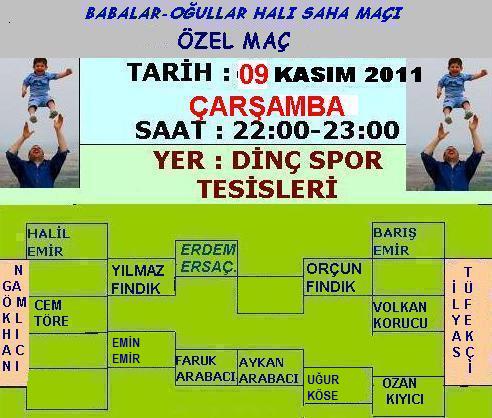 BABALAR-OĞULLAR HALI SAHA MAÇI
ÖZEL MAÇ

TARİH : 09 KASIM 2011
ÇARŞAMBA
SAAT : 22:00-23:00

YER : DİNÇ SPOR TESİSLERİ

GÖKHAN
NAMLICI

HALİL EMİR

CEM TÖRE

YILMAZ FINDIK

EMİN EMİR

ERDEM ERSAÇ.

FARUK ARABACI

AYKAN ARABACI

ORÇUN FINDIK

UĞUR KÖSE

BARIŞ EMİR

VOLKAN KORUCU

OZAN KIYICI

İLYAS
TÜFEKÇİ